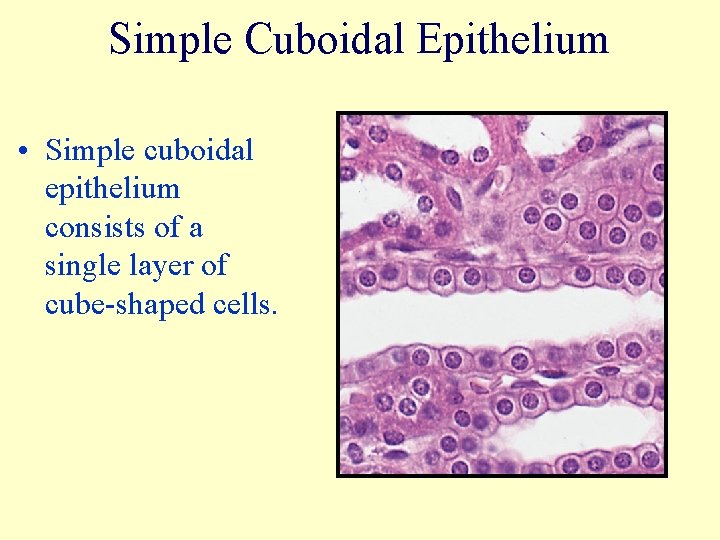 Simple Cuboidal Epithelium

• Simple cuboidal epithelium consists of a single layer of cube-shaped cells.